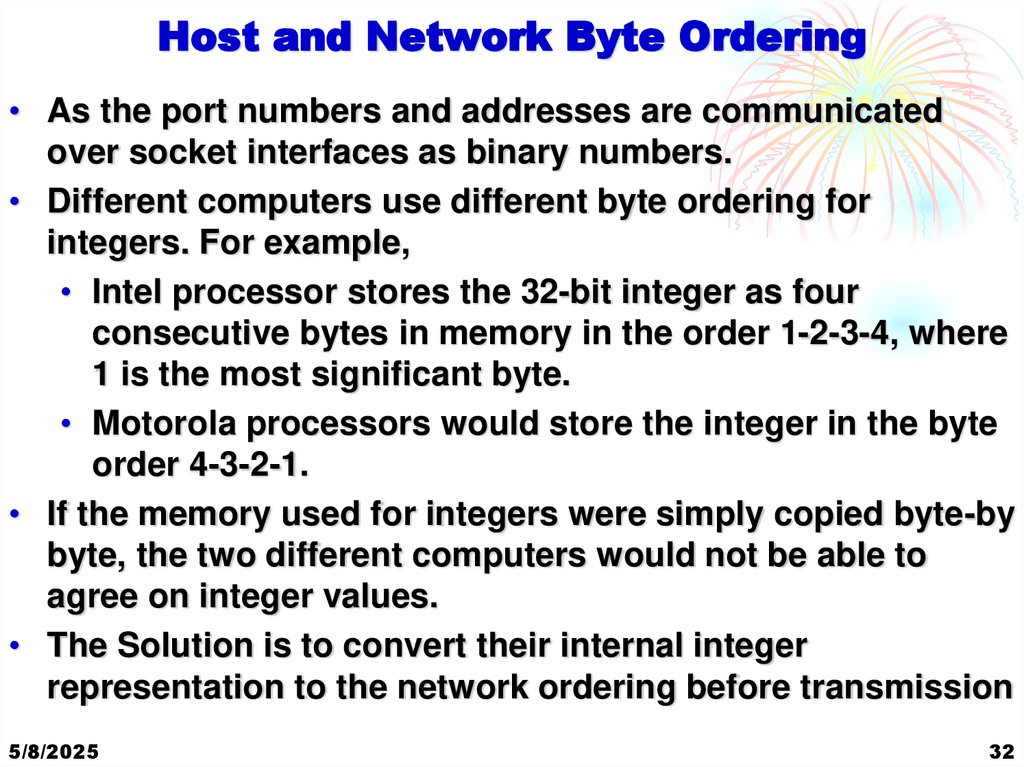 Host and Network Byte Ordering

• As the port numbers and addresses are communicated over socket interfaces as binary numbers.

• Different computers use different byte ordering for integers. For example,

• Intel processor stores the 32-bit integer as four consecutive bytes in memory in the order 1-2-3-4, where 1 is the most significant byte.

• Motorola processors would store the integer in the byte order 4-3-2-1.

• If the memory used for integers were simply copied byte-by byte, the two different computers would not be able to agree on integer values.

• The Solution is to convert their internal integer representation to the network ordering before transmission

5/8/2025

32